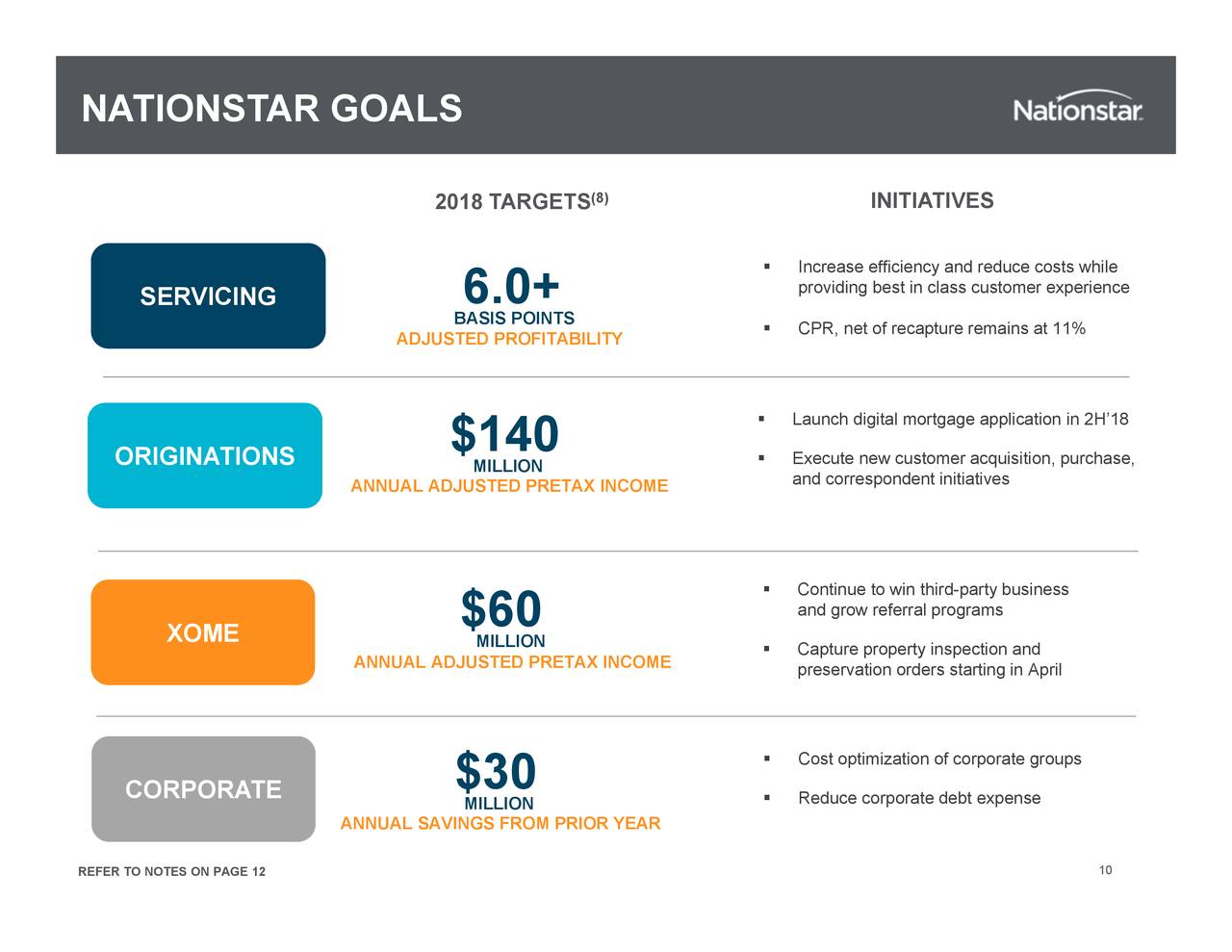 NATIONSTAR GOALS

Nationstar

2018 TARGETS$^{(8)}$

INITIATIVES

SERVICING

6.0+
BASIS POINTS
ADJUSTED PROFITABILITY

▪ Increase efficiency and reduce costs while providing best in class customer experience

▪ CPR, net of recapture remains at 11%

ORIGINATIONS

$140
MILLION
ANNUAL ADJUSTED PRETAX INCOME

▪ Launch digital mortgage application in 2H'18

▪ Execute new customer acquisition, purchase, and correspondent initiatives

XOME

$60
MILLION
ANNUAL ADJUSTED PRETAX INCOME

▪ Continue to win third-party business and grow referral programs

▪ Capture property inspection and preservation orders starting in April

CORPORATE

$30
MILLION
ANNUAL SAVINGS FROM PRIOR YEAR

▪ Cost optimization of corporate groups

▪ Reduce corporate debt expense

REFER TO NOTES ON PAGE 12

10